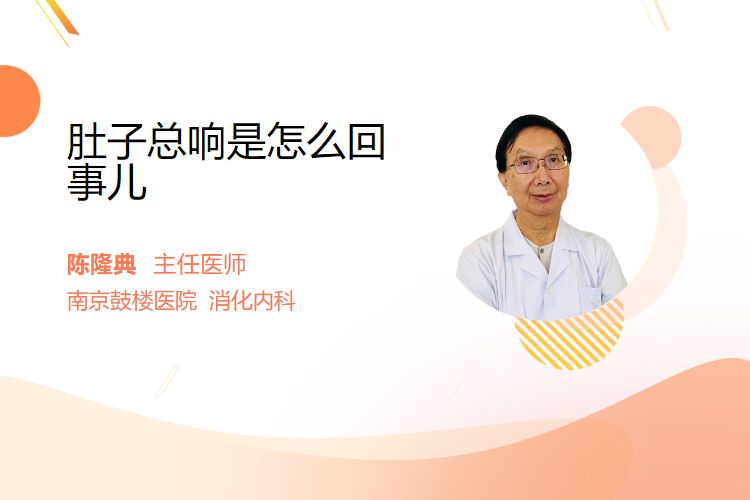 肚子总响是怎么回事儿

陈隆典 主任医师
南京鼓楼医院 消化内科